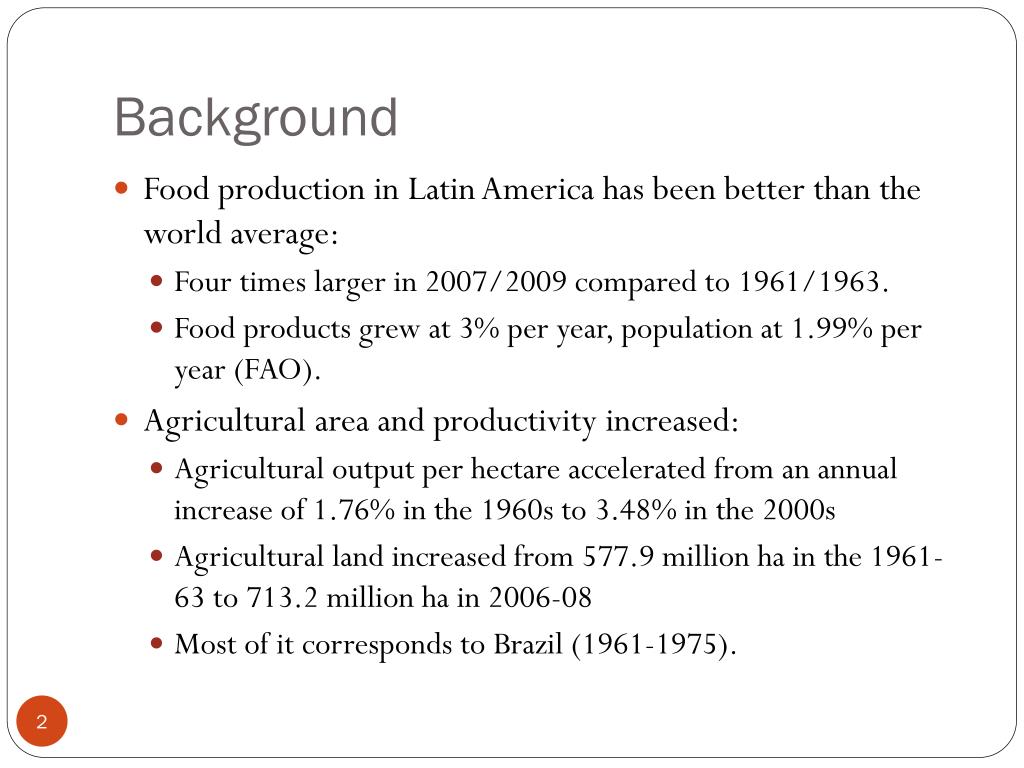 Background

Food production in Latin America has been better than the world average:

Four times larger in 2007/2009 compared to 1961/1963.

Food products grew at 3% per year, population at 1.99% per year (FAO).

Agricultural area and productivity increased:

Agricultural output per hectare accelerated from an annual increase of 1.76% in the 1960s to 3.48% in the 2000s

Agricultural land increased from 577.9 million ha in the 1961-63 to 713.2 million ha in 2006-08

Most of it corresponds to Brazil (1961-1975).

2